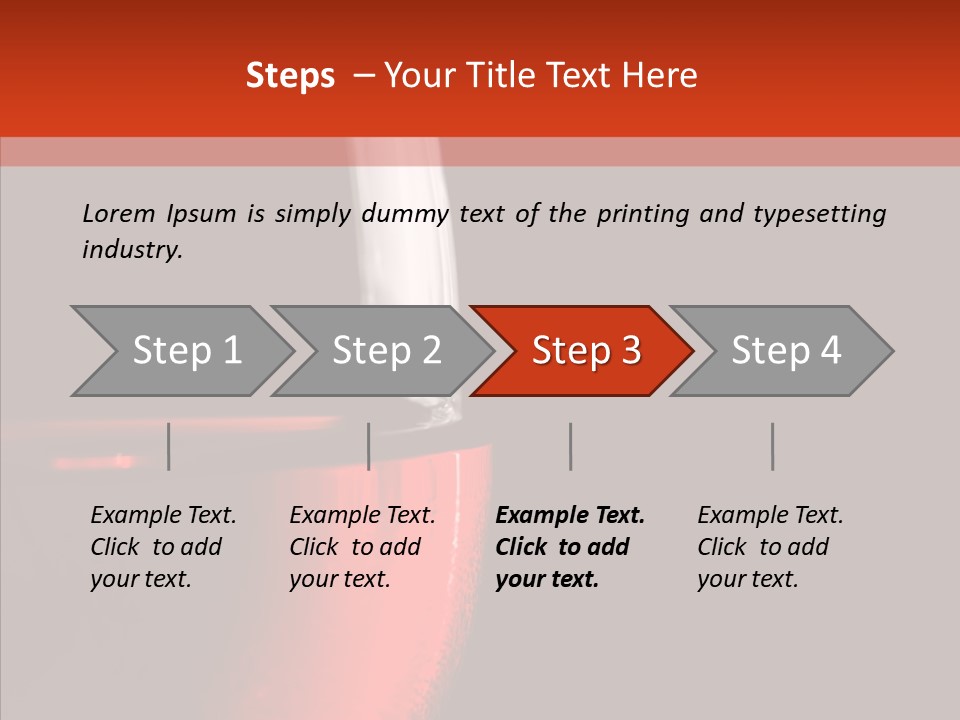 Steps – Your Title Text Here

Lorem Ipsum is simply dummy text of the printing and typesetting industry.

Step 1

Step 2

Step 3

Step 4

Example Text. Click to add your text.

Example Text. Click to add your text.

Example Text. Click to add your text.

Example Text. Click to add your text.